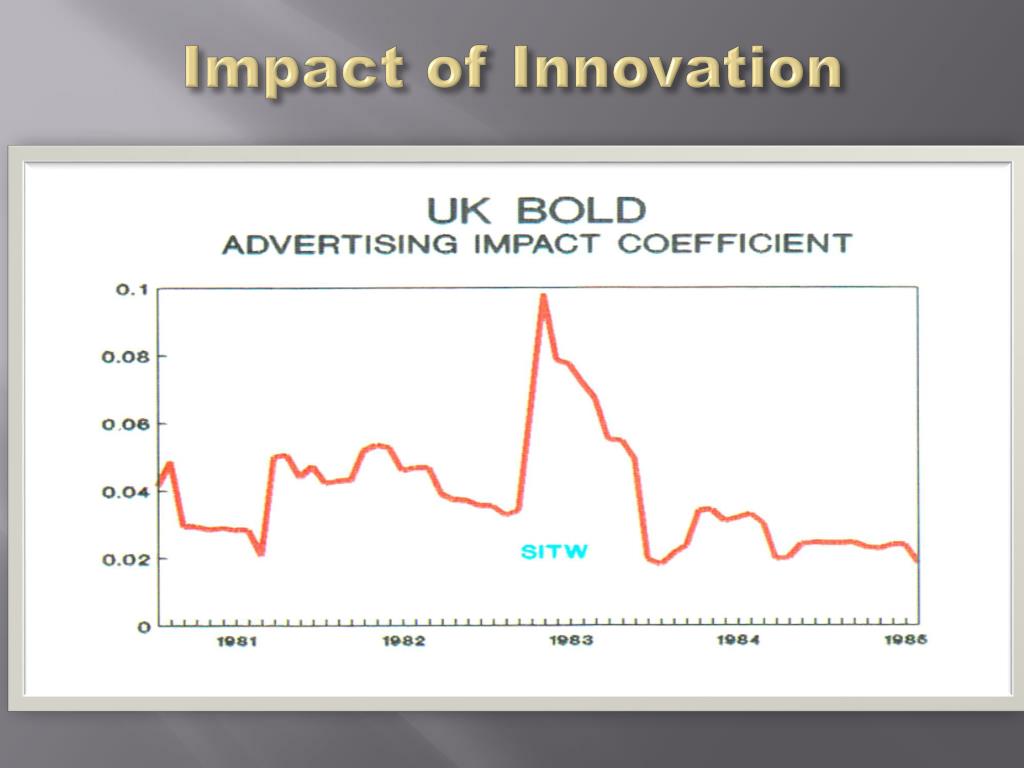 Impact of Innovation

UK BOLD
ADVERTISING IMPACT COEFFICIENT

0.1
0.08
0.06
0.04
0.02
0

SITW

1981
1982
1983
1984
1985